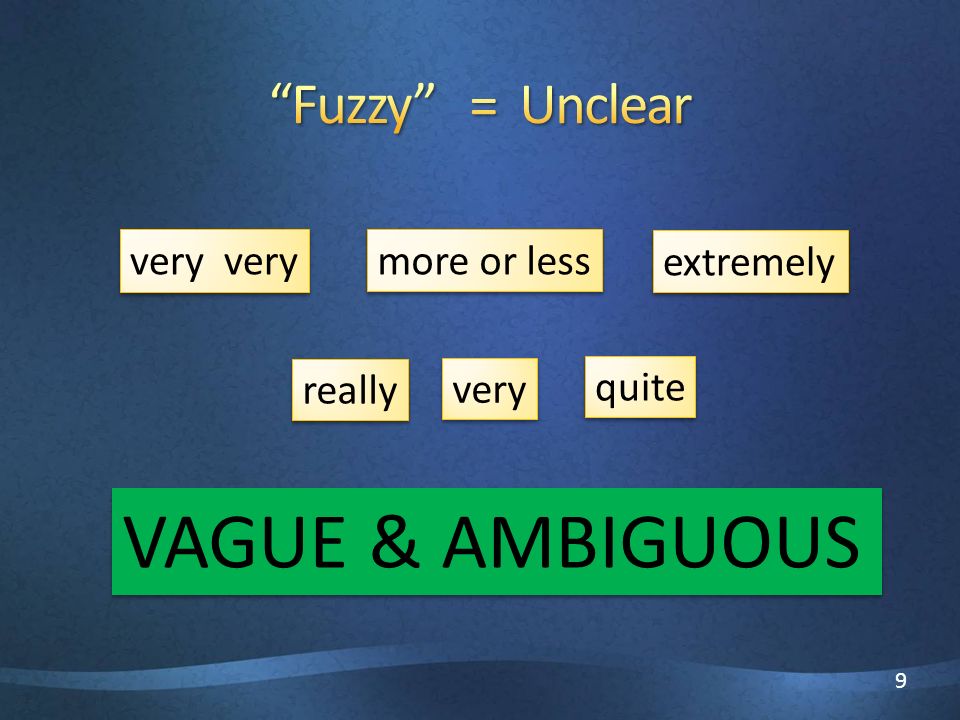 “Fuzzy” = Unclear

very very

more or less

extremely

really

very

quite

VAGUE & AMBIGUOUS

9